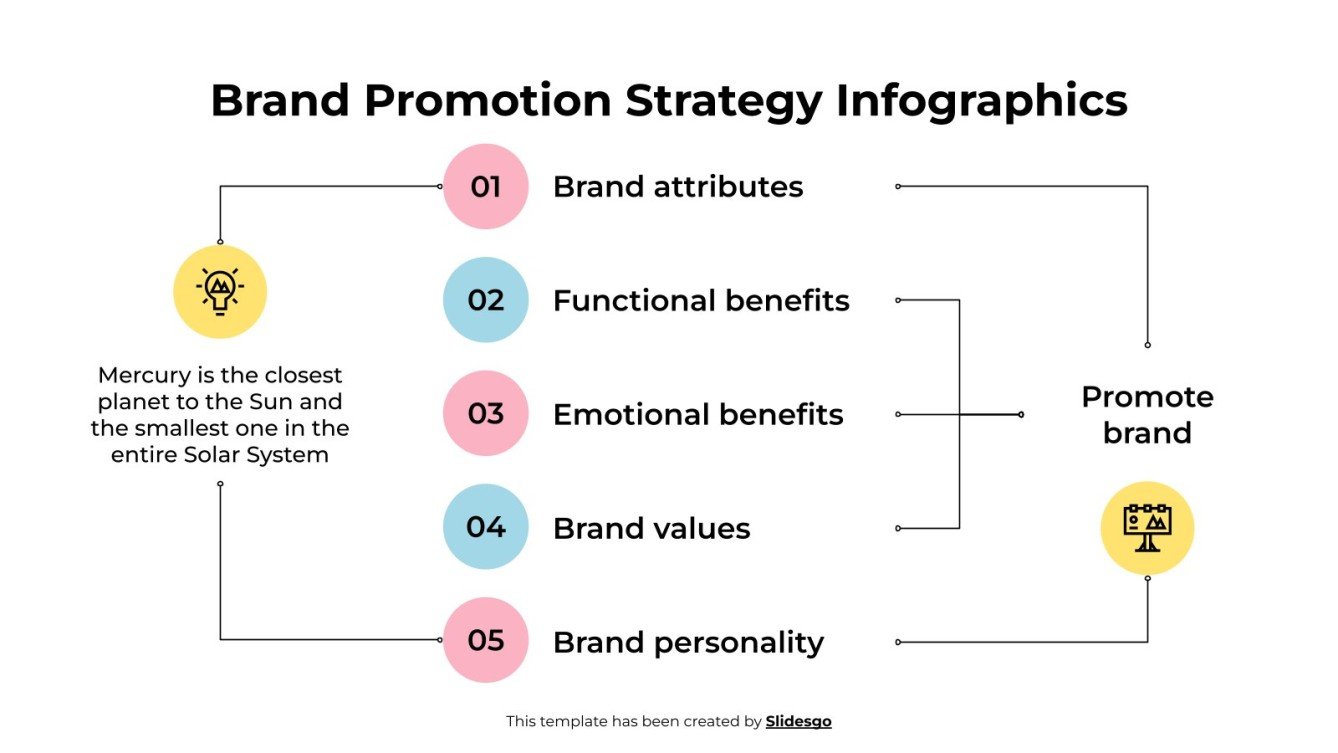 Brand Promotion Strategy Infographics

Mercury is the closest planet to the Sun and the smallest one in the entire Solar System

01 Brand attributes

02 Functional benefits

03 Emotional benefits

04 Brand values

05 Brand personality

Promote brand

This template has been created by Slidesgo